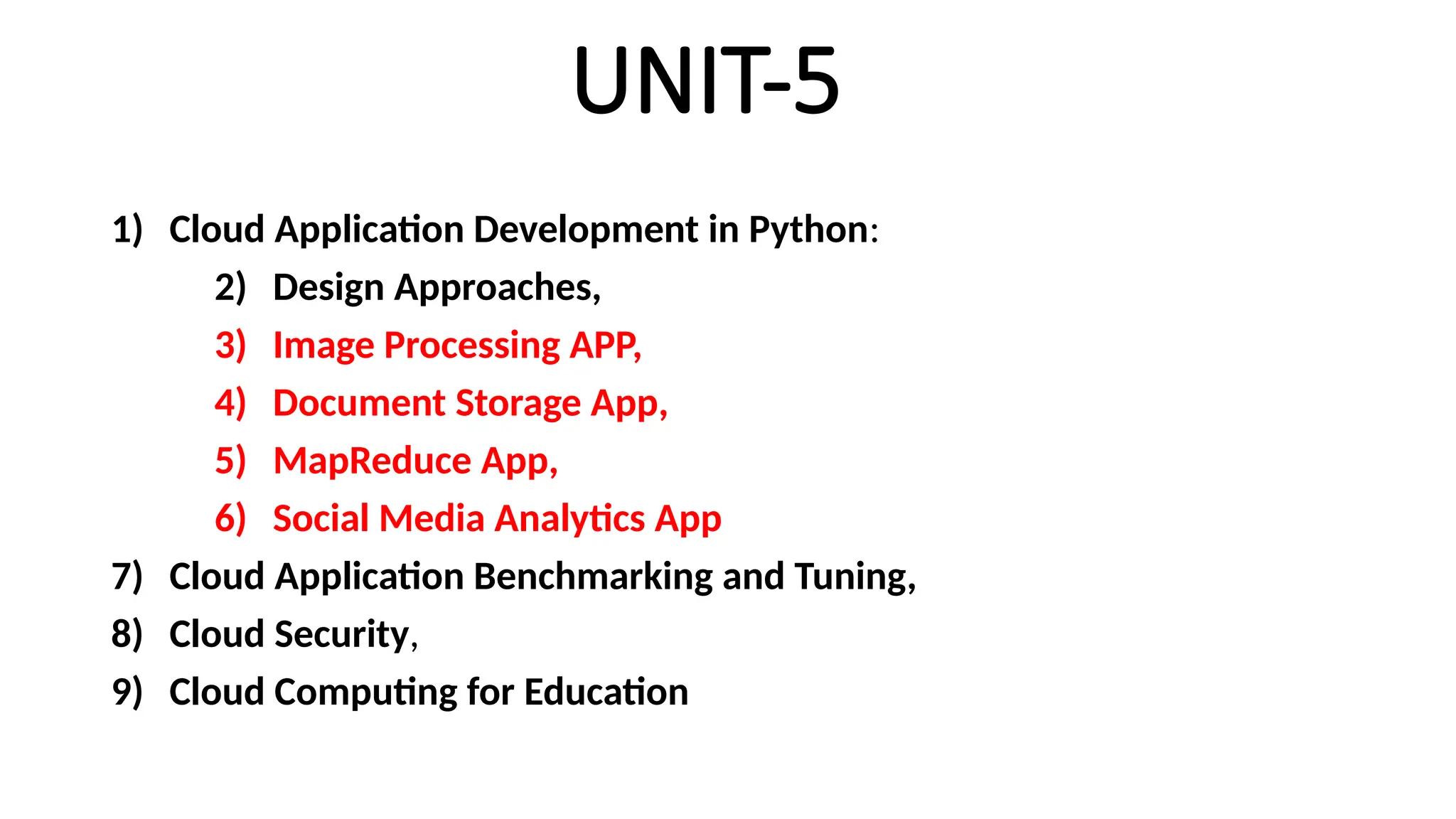 UNIT-5

1) Cloud Application Development in Python:
2) Design Approaches,
3) Image Processing APP,
4) Document Storage App,
5) MapReduce App,
6) Social Media Analytics App
7) Cloud Application Benchmarking and Tuning,
8) Cloud Security,
9) Cloud Computing for Education